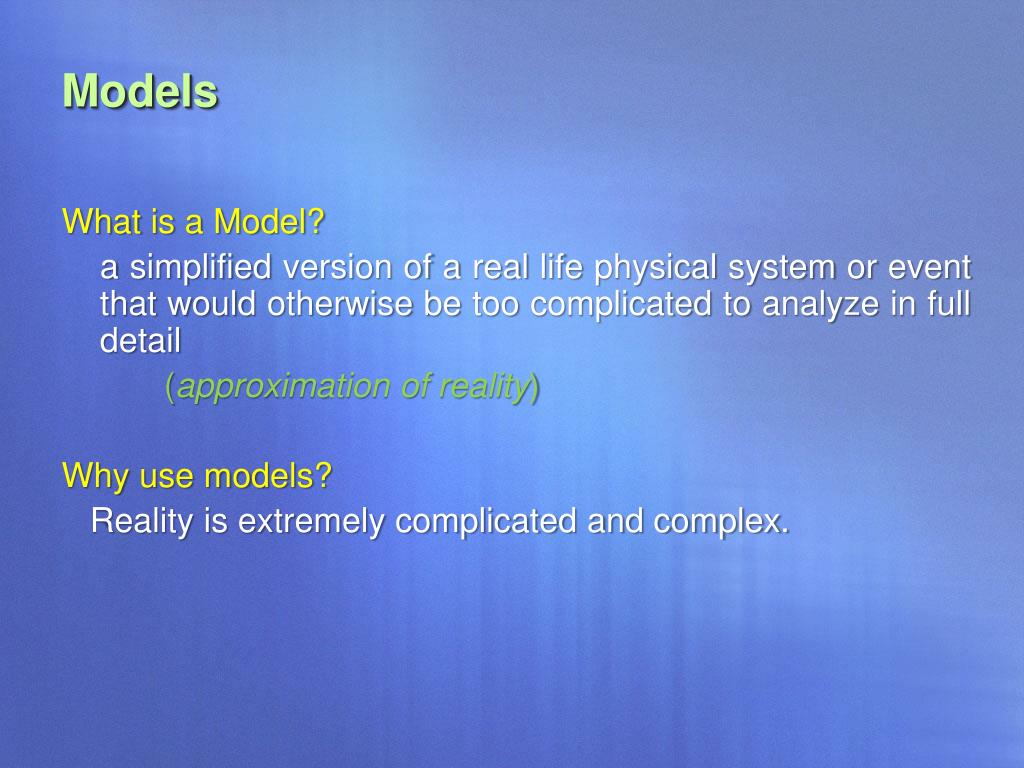 Models

What is a Model?

a simplified version of a real life physical system or event that would otherwise be too complicated to analyze in full detail

(approximation of reality)

Why use models?

Reality is extremely complicated and complex.